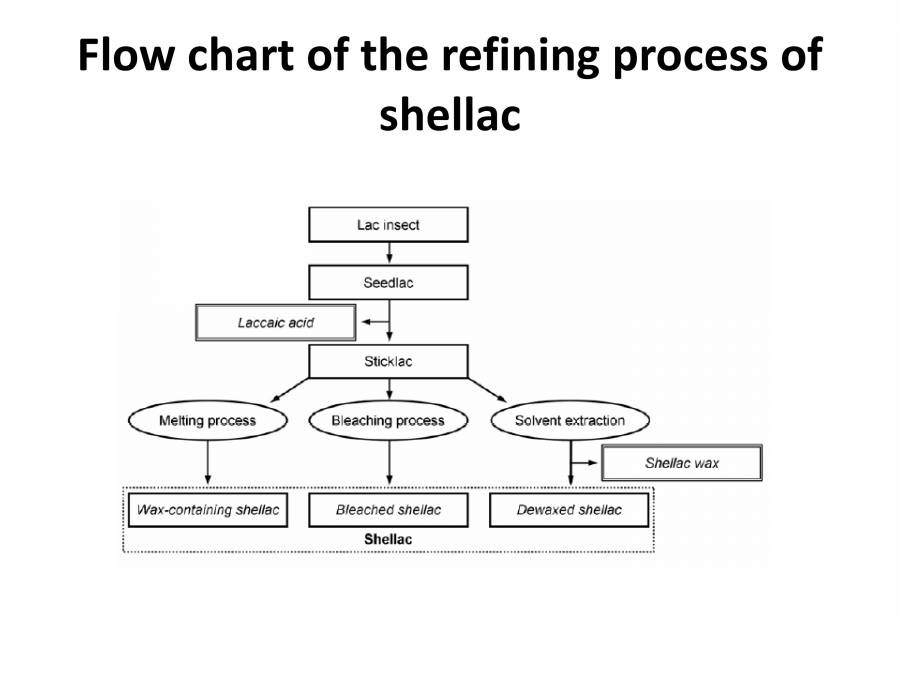 Flow chart of the refining process of shellac

Lac insect

Seedlac

Laccaic acid

Sticklac

Melting process

Bleaching process

Solvent extraction

Shellac wax

Wax-containing shellac

Bleached shellac

Dewaxed shellac

Shellac